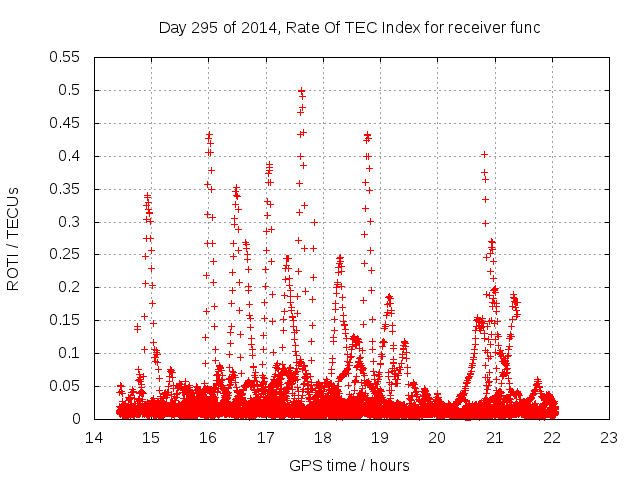 Day 295 of 2014, Rate Of TEC Index for receiver func

ROTI / TECUs

0.55
0.5
0.45
0.4
0.35
0.3
0.25
0.2
0.15
0.1
0.05
0

14 15 16 17 18 19 20 21 22 23

GPS time / hours